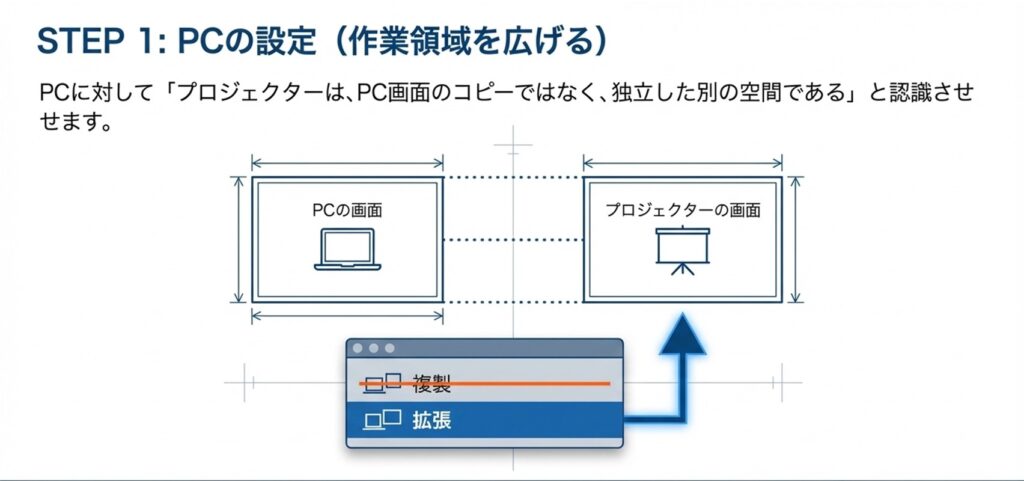 STEP 1: PCの設定（作業領域を広げる）

PCに対して「プロジェクターは、PC画面のコピーではなく、独立した別の空間である」と認識させせます。

PCの画面

プロジェクターの画面

複製

拡張